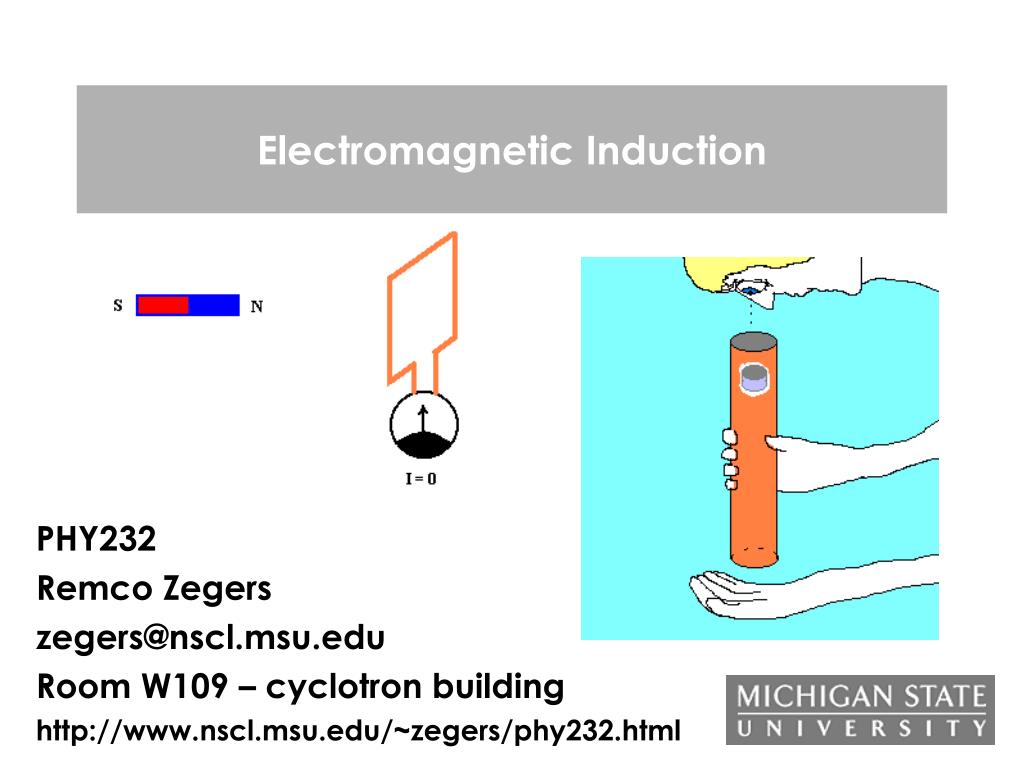 Electromagnetic Induction

S N

I = 0

PHY232
Remco Zegers
zegers@nscl.msu.edu
Room W109 – cyclotron building
http://www.nscl.msu.edu/~zegers/phy232.html

MICHIGAN STATE
UNIVERSITY